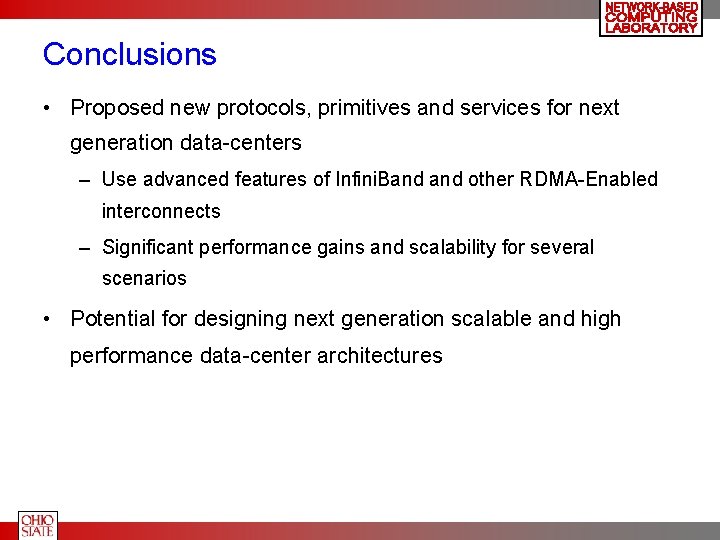 NETWORK-BASED COMPUTING LABORATORY

Conclusions

• Proposed new protocols, primitives and services for next generation data-centers
– Use advanced features of InfiniBand and other RDMA-Enabled interconnects
– Significant performance gains and scalability for several scenarios

• Potential for designing next generation scalable and high performance data-center architectures

OHIO STATE